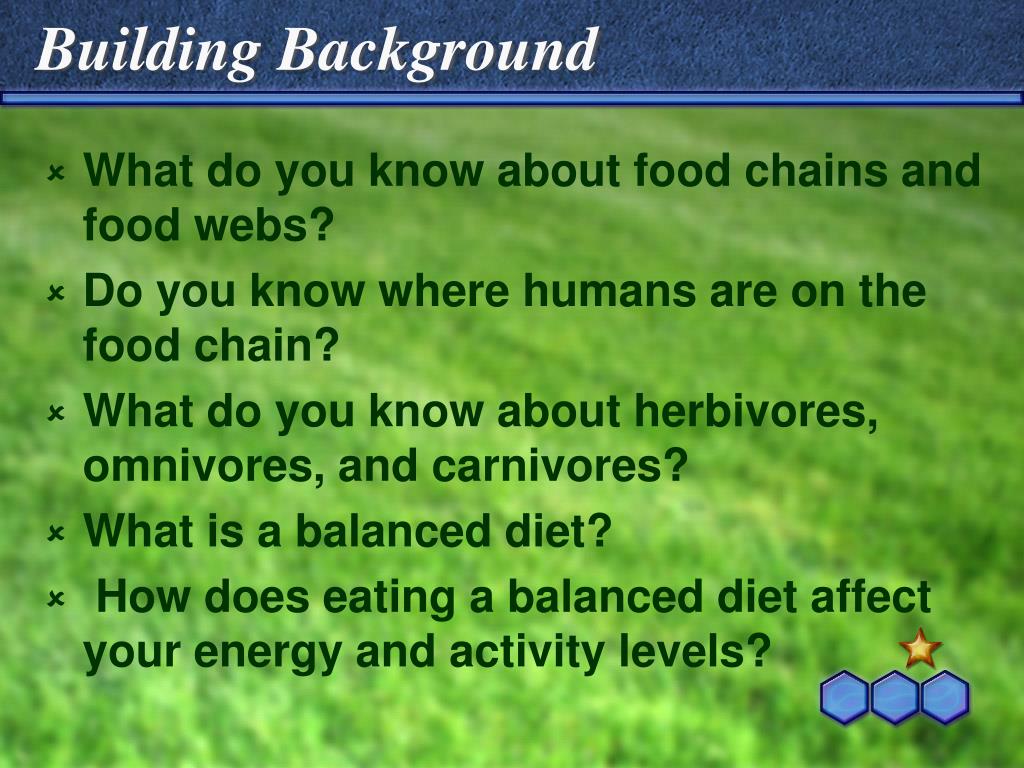 Building Background

What do you know about food chains and food webs?

Do you know where humans are on the food chain?

What do you know about herbivores, omnivores, and carnivores?

What is a balanced diet?

How does eating a balanced diet affect your energy and activity levels?